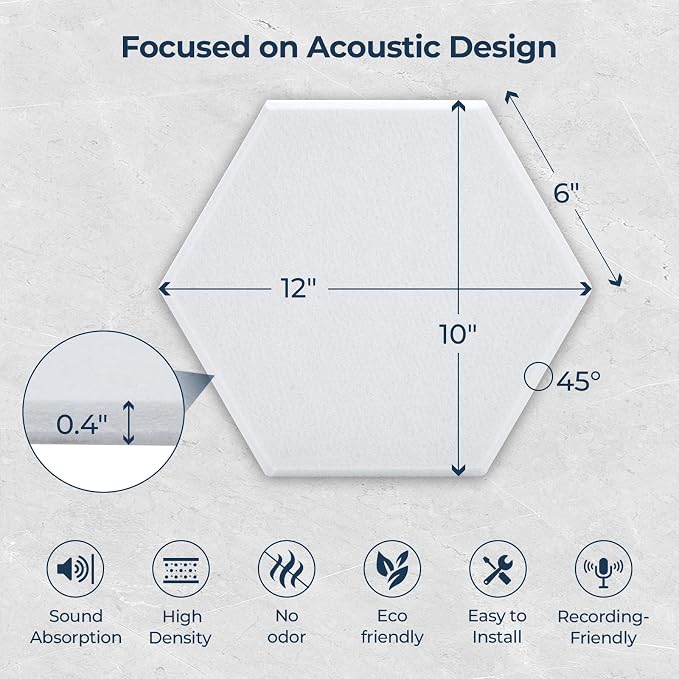 Focused on Acoustic Design

6"

12"

10"

45°

0.4"

Sound Absorption

High Density

No odor

Eco friendly

Easy to Install

Recording-Friendly